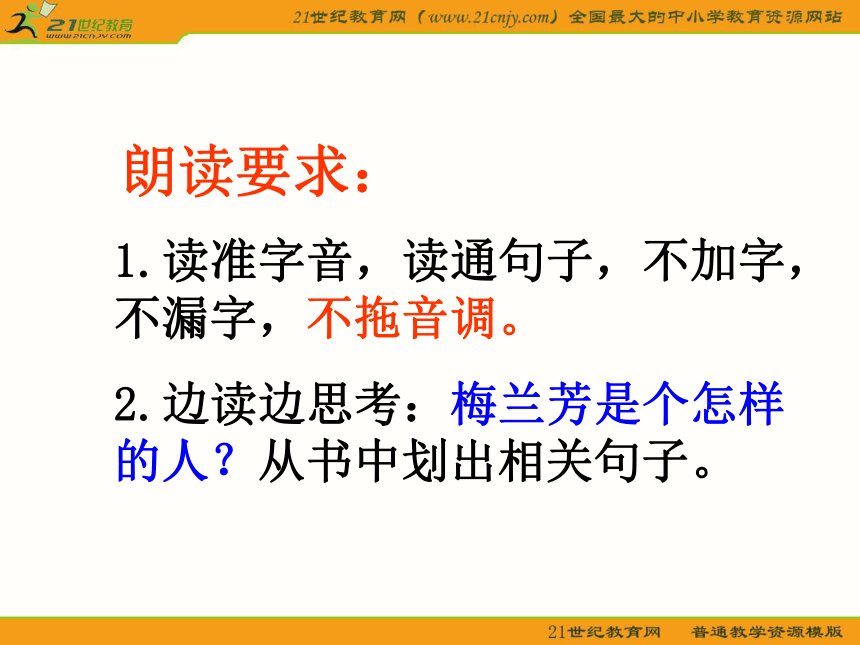 21世纪教育
www.21cnjy.com
21世纪教育网（www.21cnjy.com）全国最大的中小学教育资源网站

朗读要求：

1.读准字音，读通句子，不加字，不漏字，不拖音调。

2.边读边思考：梅兰芳是个怎样的人？从书中划出相关句子。

21世纪教育网 普通教学资源模版